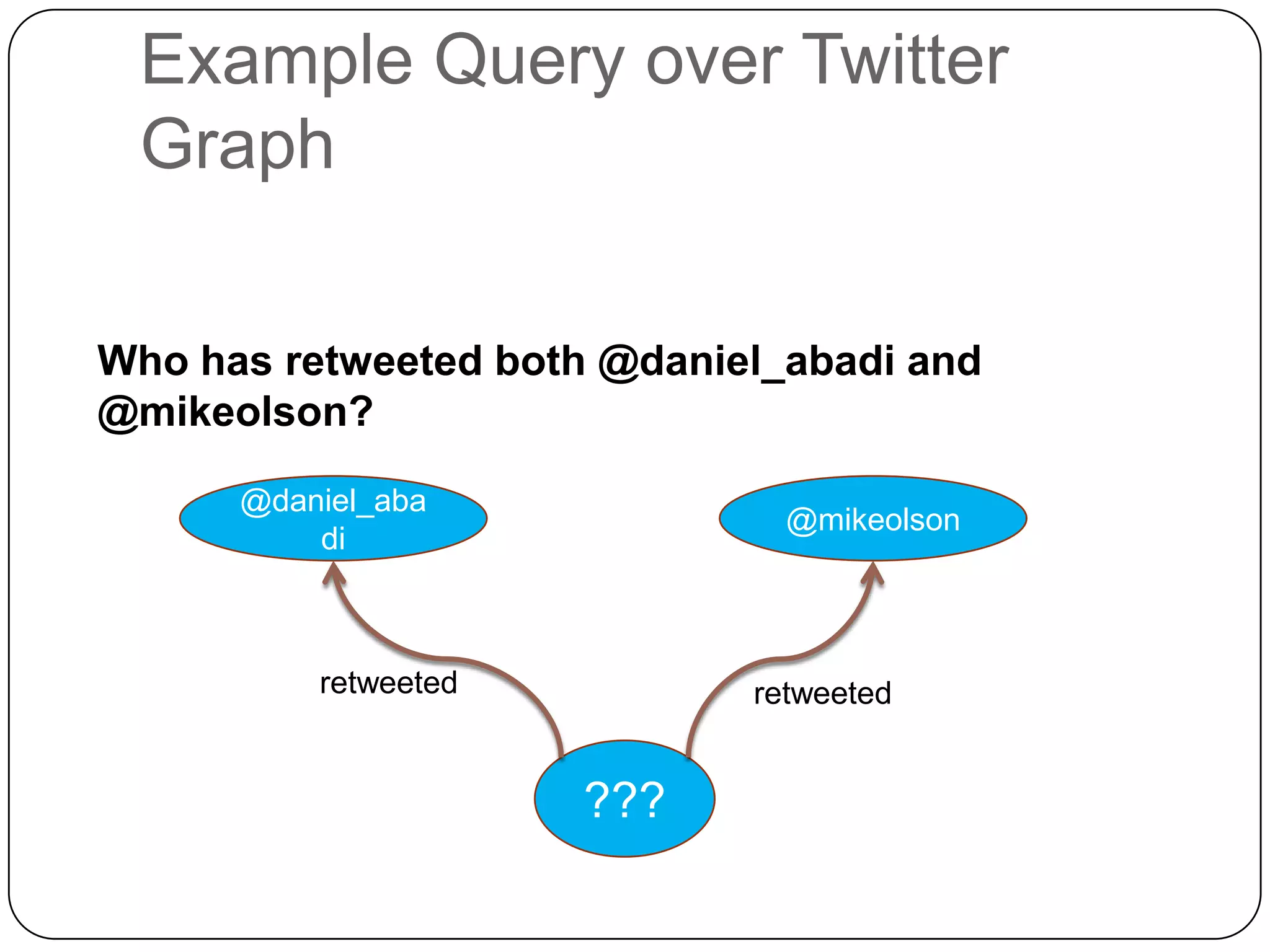 Example Query over Twitter Graph

Who has retweeted both @daniel_abadi and @mikeolson?

@daniel_abadi

@mikeolson

retweeted

retweeted

???